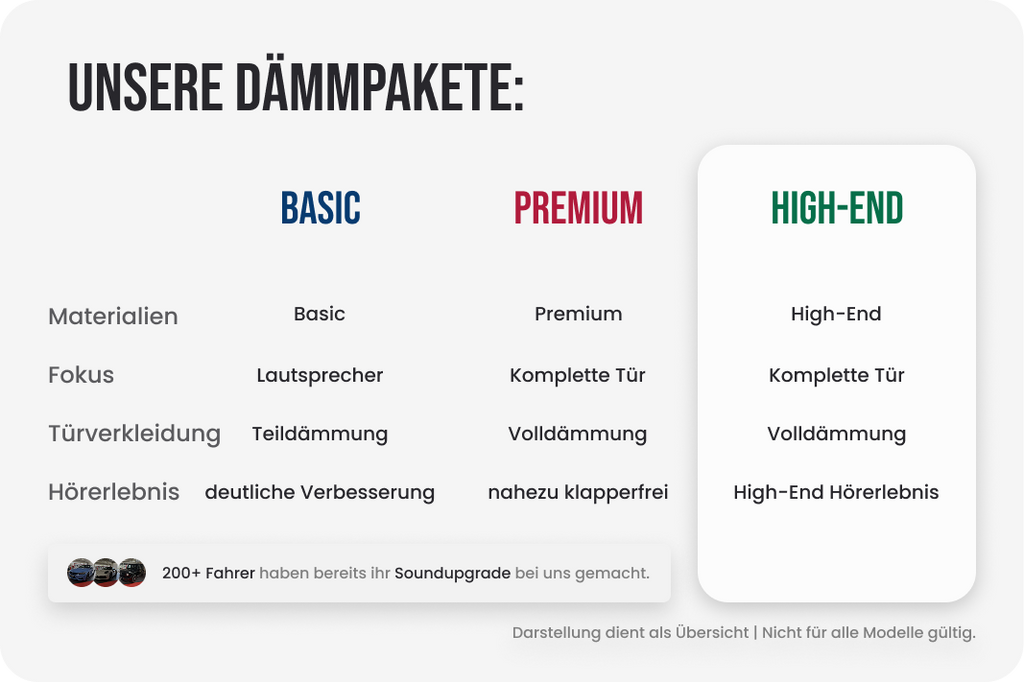 UNSERE DÄMMPAKETE:

| | BASIC | PREMIUM | HIGH-END |
|---|---|---|---|
| Materialien | Basic | Premium | High-End |
| Fokus | Lautsprecher | Komplette Tür | Komplette Tür |
| Türverkleidung | Teildämmung | Volldämmung | Volldämmung |
| Hörerlebnis | deutliche Verbesserung | nahezu klapperfrei | High-End Hörerlebnis |

200+ Fahrer haben bereits ihr Soundupgrade bei uns gemacht.

Darstellung dient als Übersicht | Nicht für alle Modelle gültig.